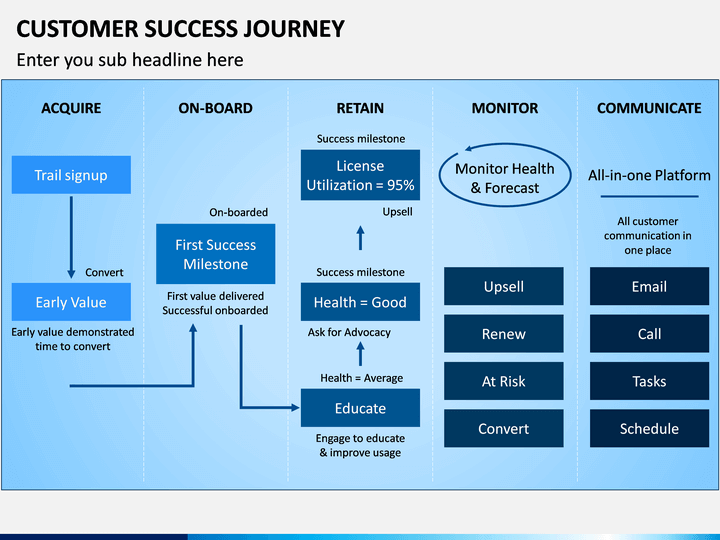 CUSTOMER SUCCESS JOURNEY

Enter you sub headline here

ACQUIRE

Trail signup

Convert

Early Value

Early value demonstrated time to convert

ON-BOARD

On-boarded

First Success Milestone

First value delivered Successful onboarded

RETAIN

Success milestone

License Utilization = 95%

Upsell

Success milestone

Health = Good

Ask for Advocacy

Health = Average

Educate

Engage to educate & improve usage

MONITOR

Monitor Health & Forecast

Upsell

Renew

At Risk

Convert

COMMUNICATE

All-in-one Platform

All customer communication in one place

Email

Call

Tasks

Schedule